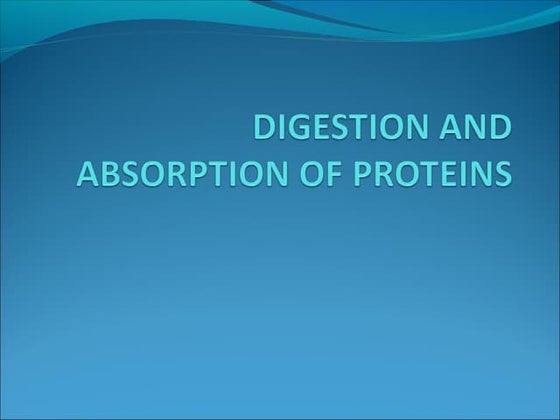 DIGESTION AND ABSORPTION OF PROTEINS